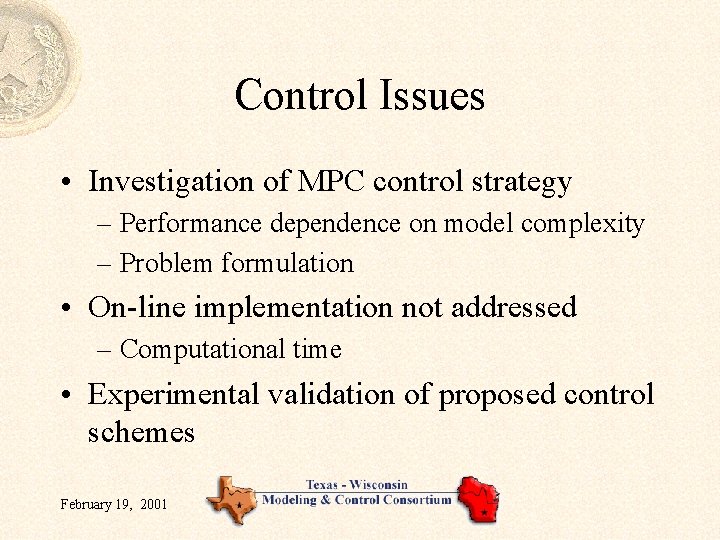 Control Issues

• Investigation of MPC control strategy
– Performance dependence on model complexity
– Problem formulation
• On-line implementation not addressed
– Computational time
• Experimental validation of proposed control schemes

February 19, 2001

Texas - Wisconsin
Modeling & Control Consortium